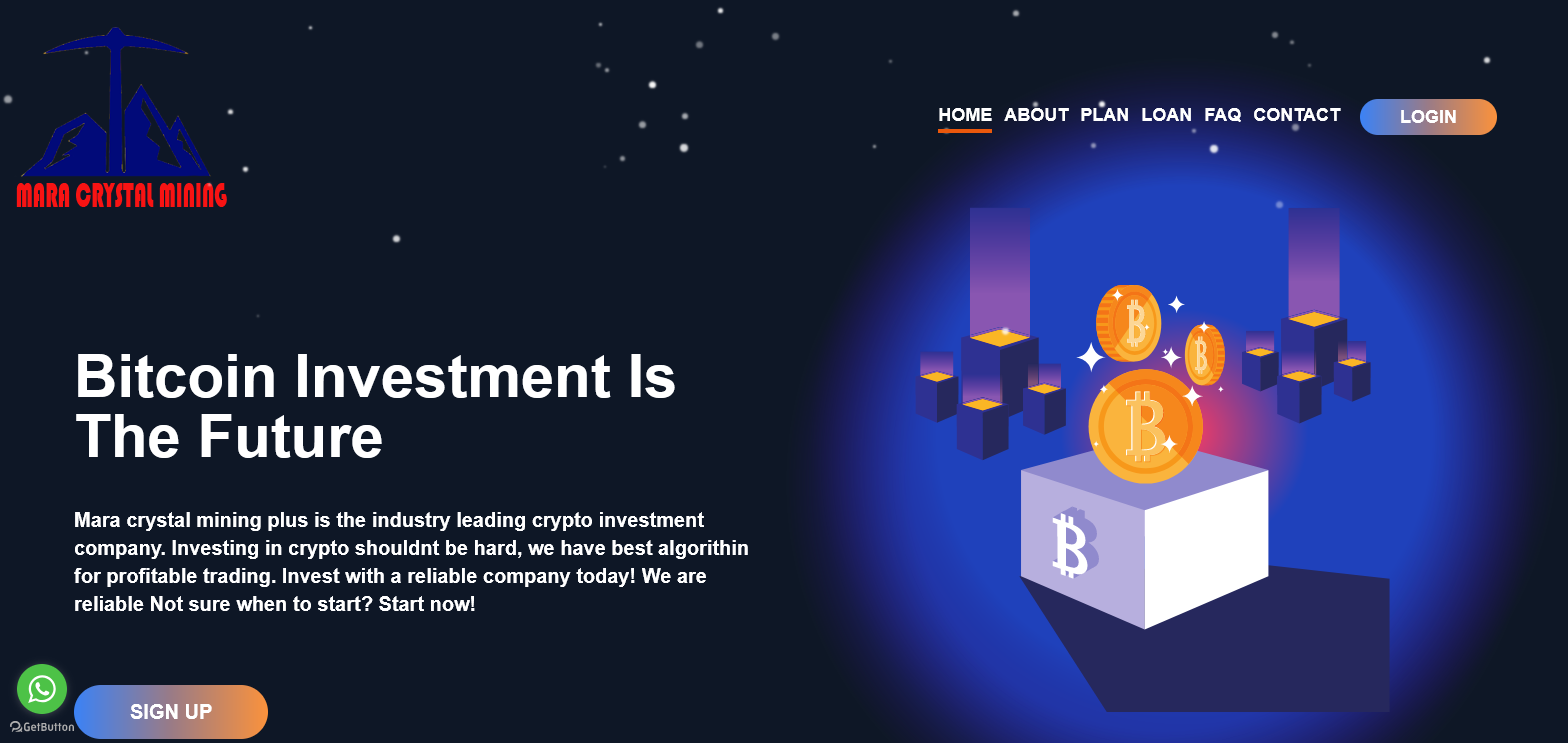 MARA CRYSTAL MINING

HOME ABOUT PLAN LOAN FAQ CONTACT LOGIN

Bitcoin Investment Is The Future

Mara crystal mining plus is the industry leading crypto investment company. Investing in crypto shouldnt be hard, we have best algorithin for profitable trading. Invest with a reliable company today! We are reliable Not sure when to start? Start now!

SIGN UP

GetButton